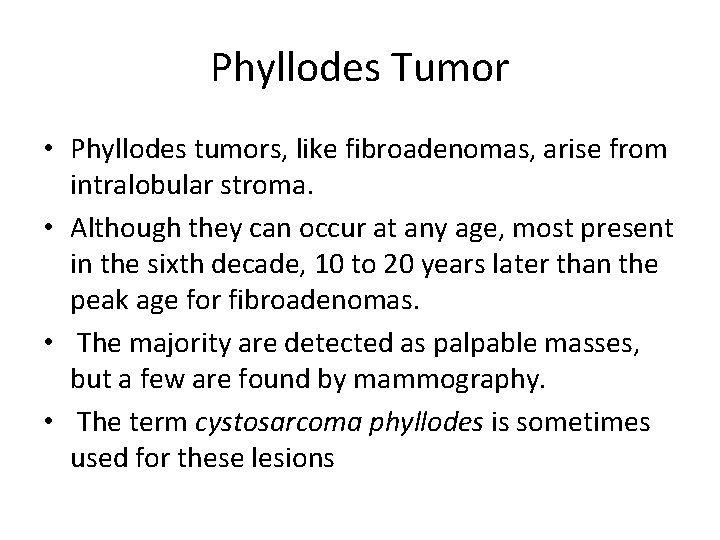 Phyllodes Tumor

• Phyllodes tumors, like fibroadenomas, arise from intralobular stroma.

• Although they can occur at any age, most present in the sixth decade, 10 to 20 years later than the peak age for fibroadenomas.

• The majority are detected as palpable masses, but a few are found by mammography.

• The term cystosarcoma phyllodes is sometimes used for these lesions